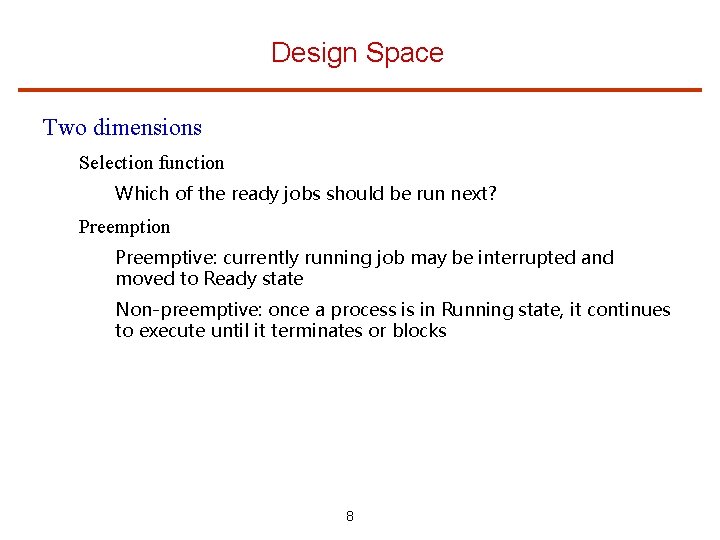 Design Space

Two dimensions

Selection function

Which of the ready jobs should be run next?

Preemption

Preemptive: currently running job may be interrupted and moved to Ready state

Non-preemptive: once a process is in Running state, it continues to execute until it terminates or blocks

8